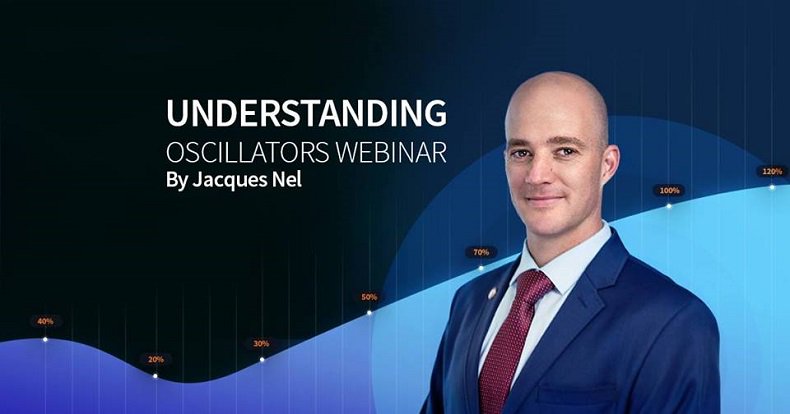 UNDERSTANDING
OSCILLATORS WEBINAR
By Jacques Nel

40%
20%
30%
50%
70%
100%
120%